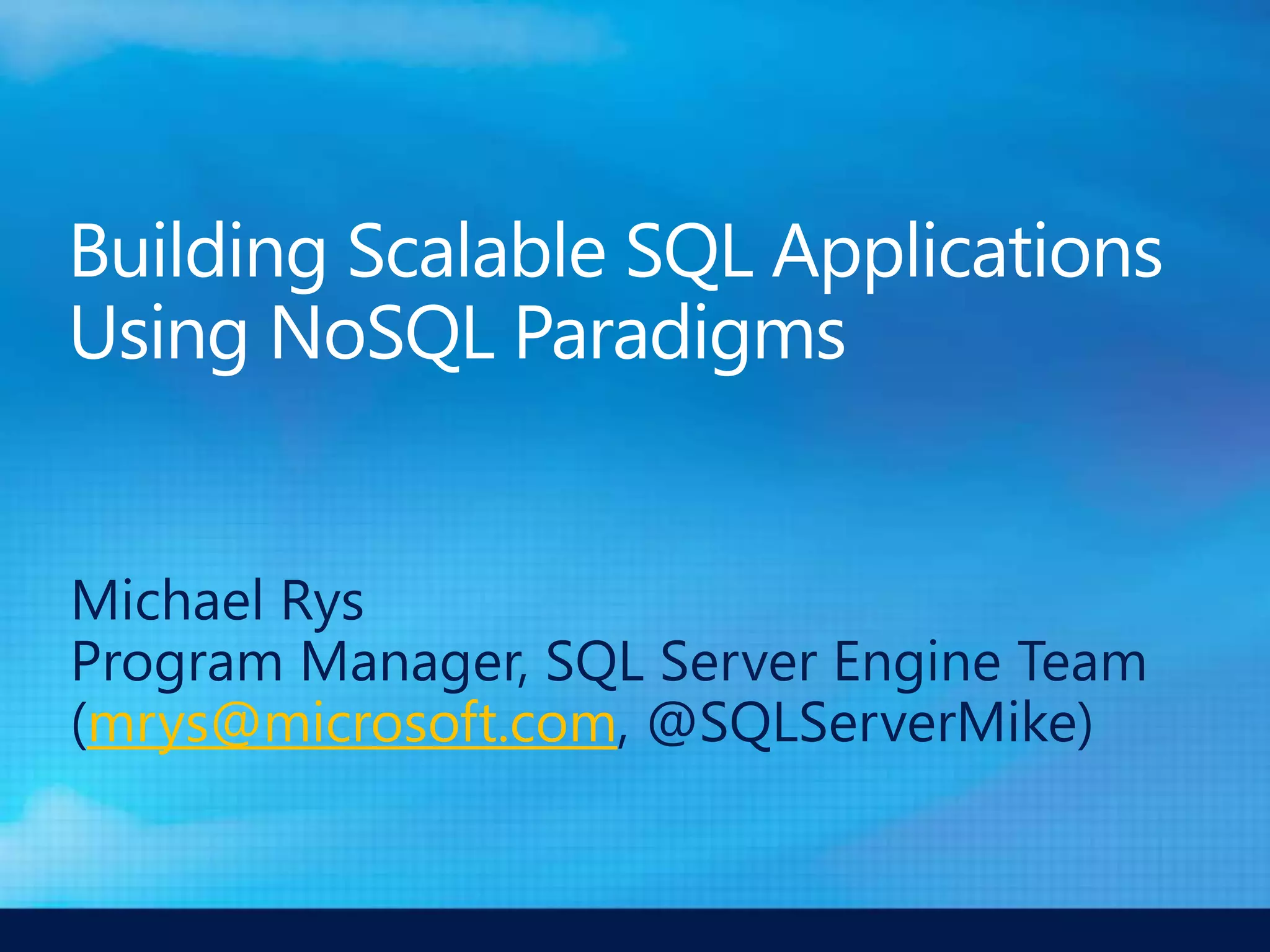 Building Scalable SQL Applications Using NoSQL Paradigms

Michael Rys
Program Manager, SQL Server Engine Team
(mrys@microsoft.com, @SQLServerMike)